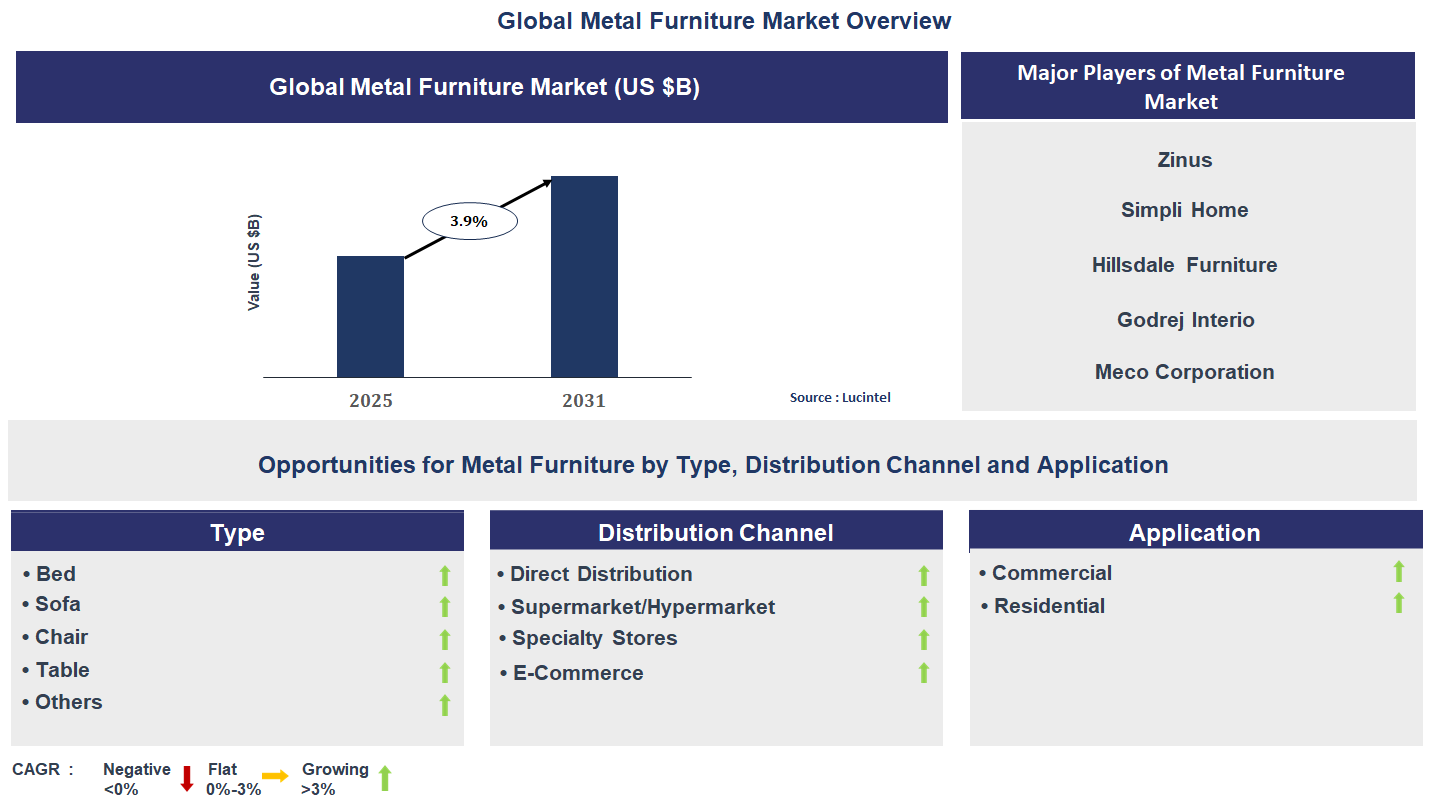 Global Metal Furniture Market Overview

Global Metal Furniture Market (US $B)

Value (US $B)

3.9%

2025

2031

Source : Lucintel

Major Players of Metal Furniture Market

Zinus

Simpli Home

Hillsdale Furniture

Godrej Interio

Meco Corporation

Opportunities for Metal Furniture by Type, Distribution Channel and Application

Type

• Bed
• Sofa
• Chair
• Table
• Others

Distribution Channel

• Direct Distribution
• Supermarket/Hypermarket
• Specialty Stores
• E-Commerce

Application

• Commercial
• Residential

CAGR : Negative <0% Flat 0%-3% Growing >3%